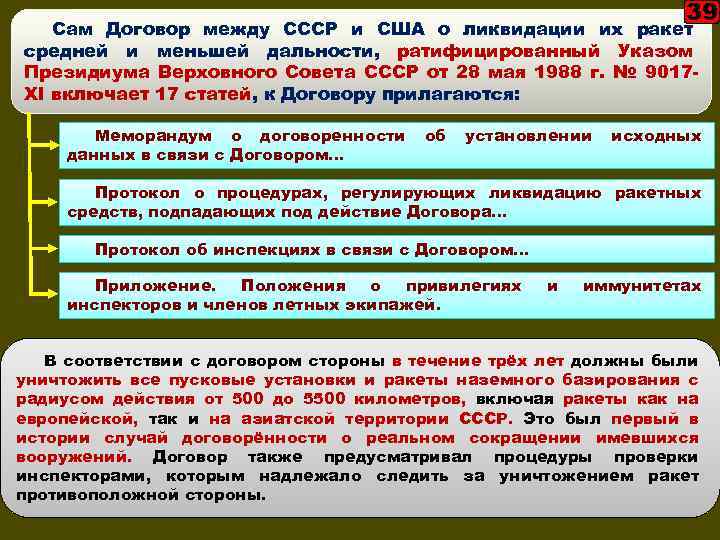 39

Сам Договор между СССР и США о ликвидации их ракет средней и меньшей дальности, ратифицированный Указом Президиума Верховного Совета СССР от 28 мая 1988 г. № 9017-XI включает 17 статей, к Договору прилагаются:

Меморандум о договоренности об установлении исходных данных в связи с Договором...

Протокол о процедурах, регулирующих ликвидацию ракетных средств, подпадающих под действие Договора...

Протокол об инспекциях в связи с Договором...

Приложение. Положения о привилегиях и иммунитетах инспекторов и членов летных экипажей.

В соответствии с договором стороны в течение трёх лет должны были уничтожить все пусковые установки и ракеты наземного базирования с радиусом действия от 500 до 5500 километров, включая ракеты как на европейской, так и на азиатской территории СССР. Это был первый в истории случай договорённости о реальном сокращении имевшихся вооружений. Договор также предусматривал процедуры проверки инспекторами, которым надлежало следить за уничтожением ракет противоположной стороны.